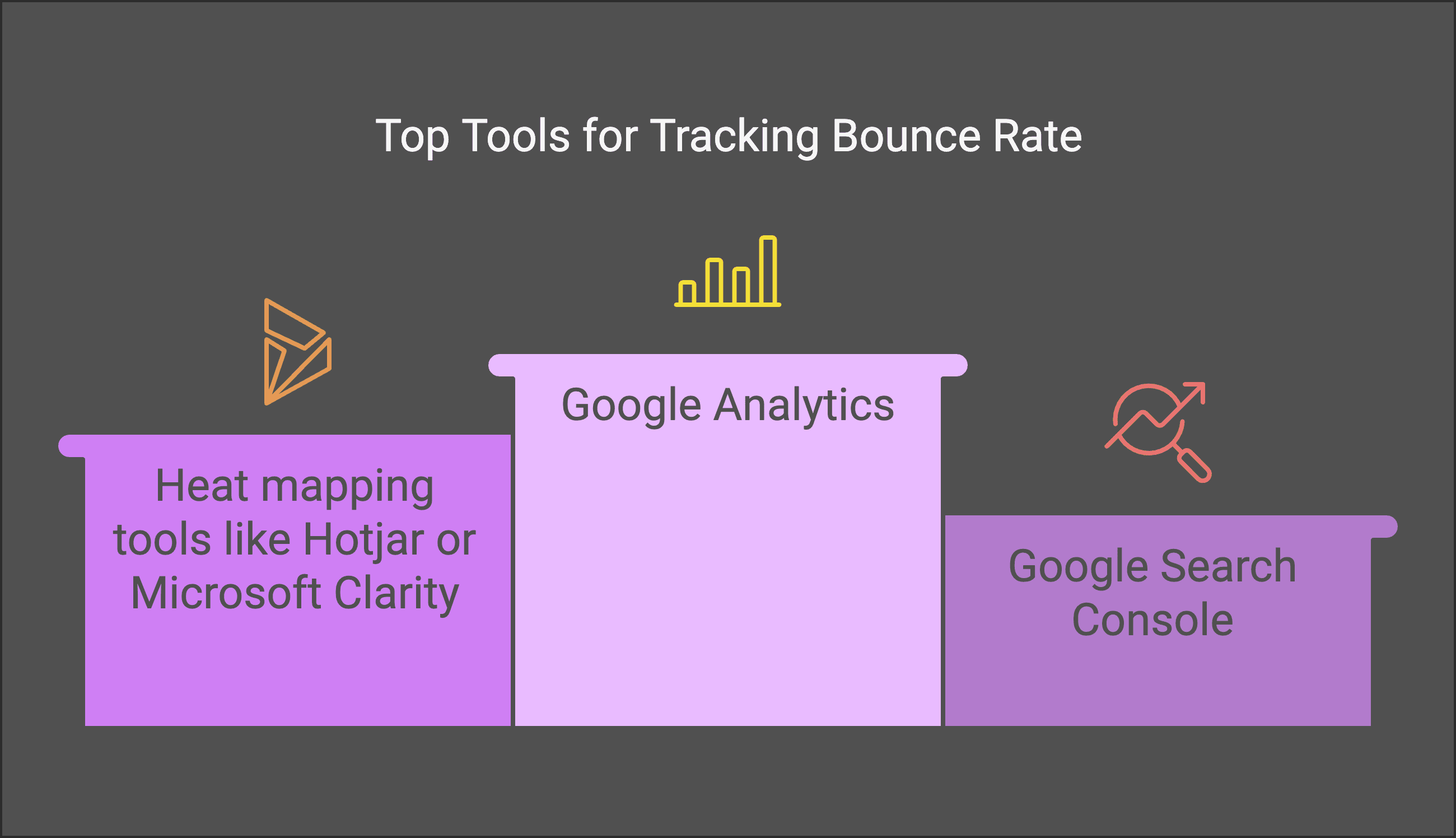 Top Tools for Tracking Bounce Rate

Heat mapping tools like Hotjar or Microsoft Clarity

Google Analytics

Google Search Console